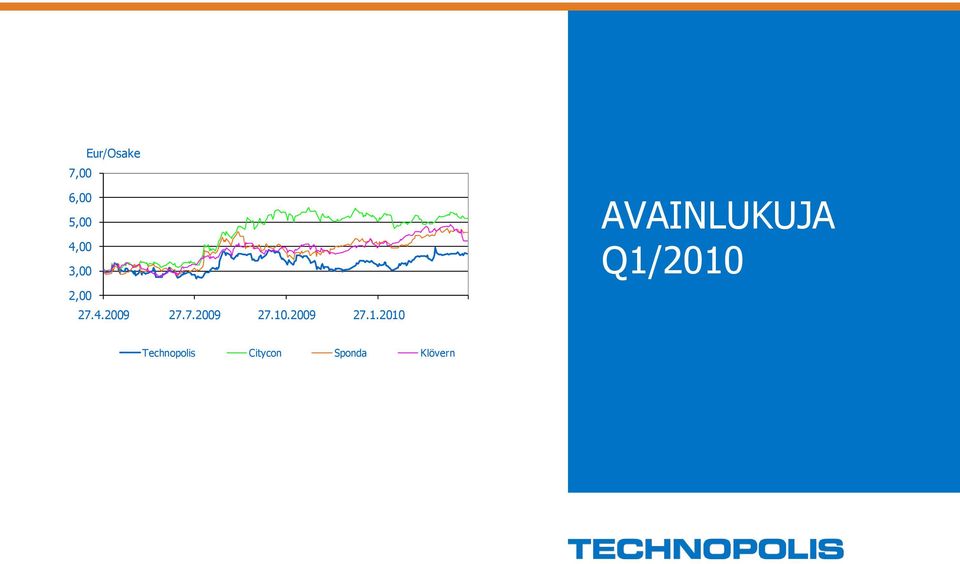 Eur/Osake
7,00
6,00
5,00
4,00
3,00
2,00
27.4.2009 27.7.2009 27.10.2009 27.1.2010

Technopolis Citycon Sponda Klövern

AVAINLUKUJA Q1/2010

TECHNOPOLIS